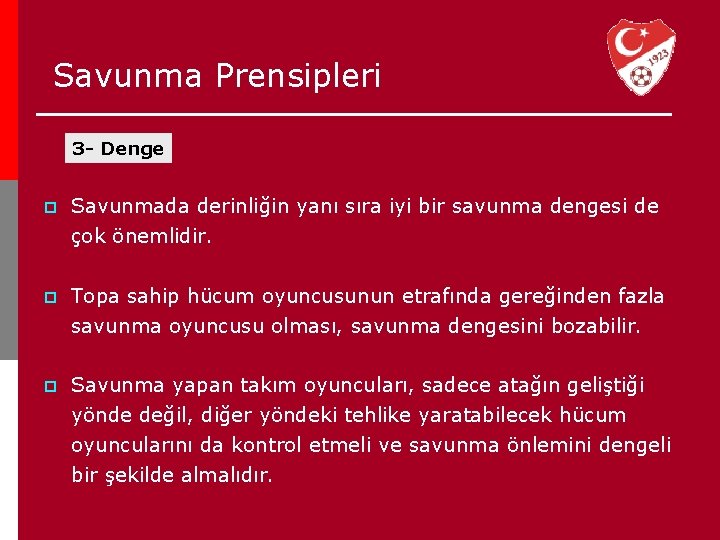 Savunma Prensipleri

1923

3- Denge

Savunmada derinliğin yanı sıra iyi bir savunma dengesi de çok önemlidir.

Topa sahip hücum oyuncusunun etrafında gereğinden fazla savunma oyuncusu olması, savunma dengesini bozabilir.

Savunma yapan takım oyuncuları, sadece atağın geliştiği yönde değil, diğer yöndeki tehlike yaratabilecek hücum oyuncularını da kontrol etmeli ve savunma önlemini dengeli bir şekilde almalıdır.